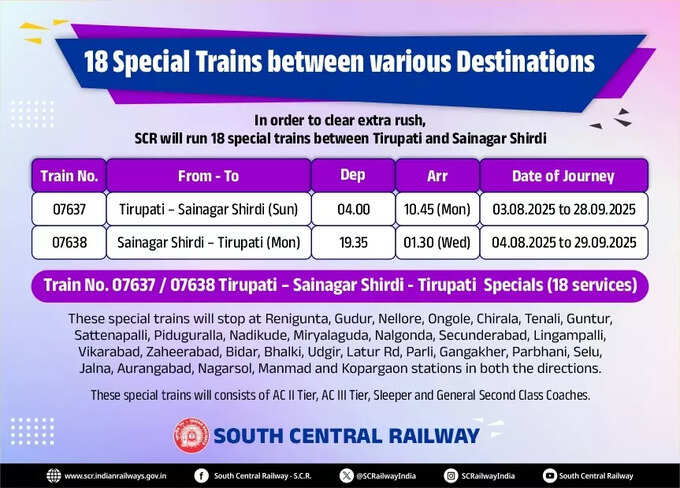 18 Special Trains between various Destinations

In order to clear extra rush,
SCR will run 18 special trains between Tirupati and Sainagar Shirdi

| Train No. | From - To | Dep | Arr | Date of Journey |
|---|---|---|---|---|
| 07637 | Tirupati – Sainagar Shirdi (Sun) | 04.00 | 10.45 (Mon) | 03.08.2025 to 28.09.2025 |
| 07638 | Sainagar Shirdi – Tirupati (Mon) | 19.35 | 01.30 (Wed) | 04.08.2025 to 29.09.2025 |

Train No. 07637 / 07638 Tirupati – Sainagar Shirdi - Tirupati Specials (18 services)

These special trains will stop at Renigunta, Gudur, Nellore, Ongole, Chirala, Tenali, Guntur, Sattenapalli, Piduguralla, Nadikude, Miryalaguda, Nalgonda, Secunderabad, Lingampalli, Vikarabad, Zaheerabad, Bidar, Bhalki, Udgir, Latur Rd, Parli, Gangakher, Parbhani, Selu, Jalna, Aurangabad, Nagarsol, Manmad and Kopargaon stations in both the directions.

These special trains will consists of AC II Tier, AC III Tier, Sleeper and General Second Class Coaches.

SOUTH CENTRAL RAILWAY

www.scr.indianrailways.gov.in South Central Railway - S.C.R. @SCRailwayIndia SCRailwayIndia South Central Railway